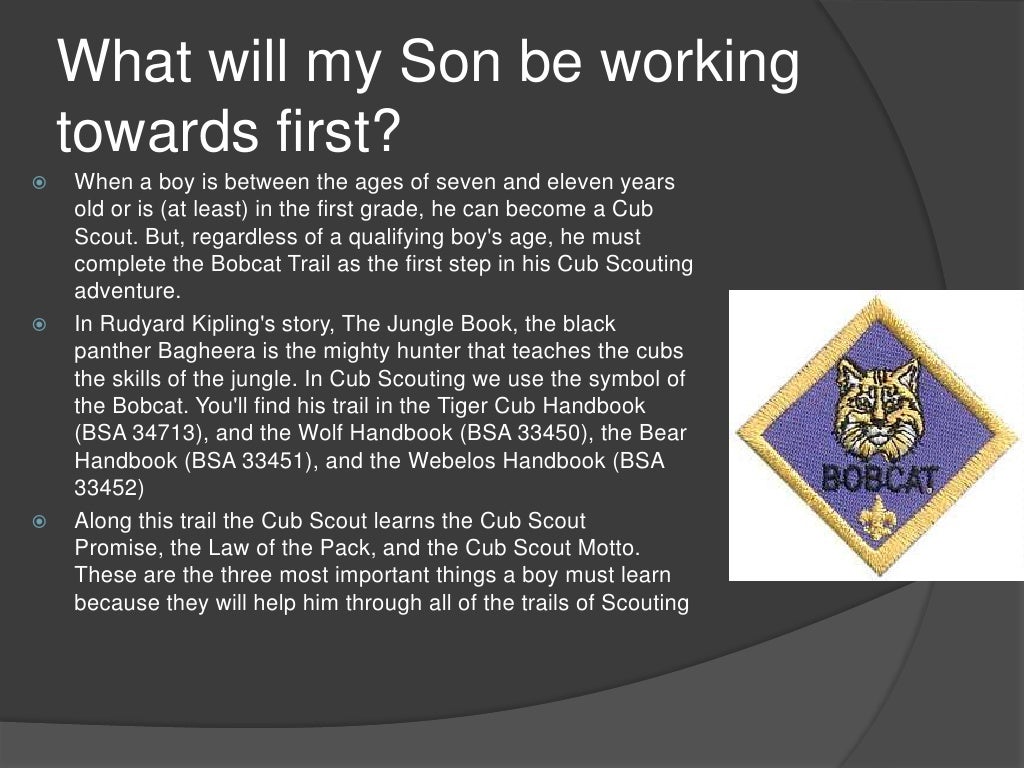 What will my Son be working towards first?

When a boy is between the ages of seven and eleven years old or is (at least) in the first grade, he can become a Cub Scout. But, regardless of a qualifying boy's age, he must complete the Bobcat Trail as the first step in his Cub Scouting adventure.

In Rudyard Kipling's story, The Jungle Book, the black panther Bagheera is the mighty hunter that teaches the cubs the skills of the jungle. In Cub Scouting we use the symbol of the Bobcat. You'll find his trail in the Tiger Cub Handbook (BSA 34713), and the Wolf Handbook (BSA 33450), the Bear Handbook (BSA 33451), and the Webelos Handbook (BSA 33452)

Along this trail the Cub Scout learns the Cub Scout Promise, the Law of the Pack, and the Cub Scout Motto. These are the three most important things a boy must learn because they will help him through all of the trails of Scouting

BOBCAT